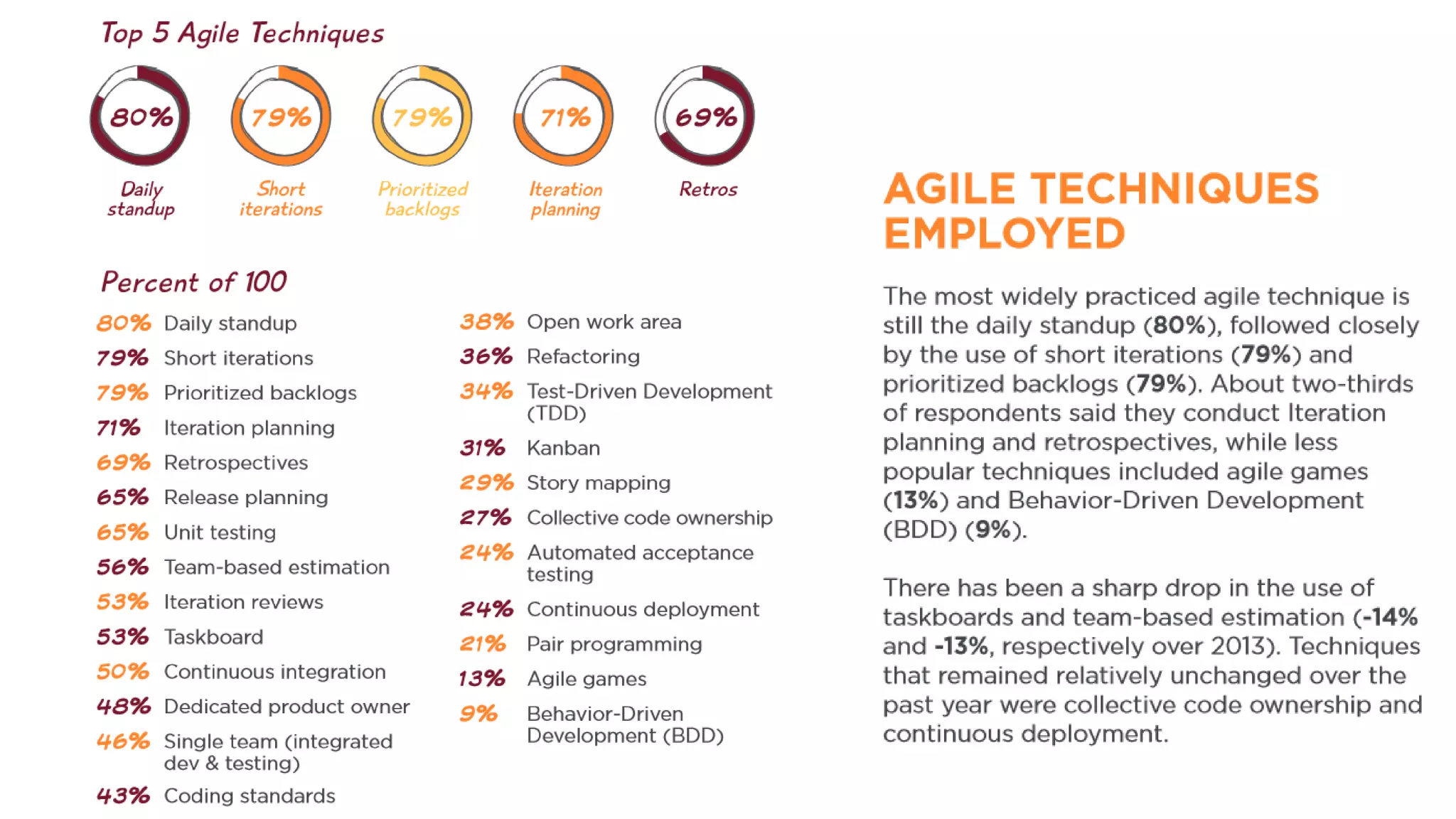 Top 5 Agile Techniques

80% Daily standup

79% Short iterations

79% Prioritized backlogs

71% Iteration planning

69% Retros

Percent of 100

80% Daily standup
79% Short iterations
79% Prioritized backlogs
71% Iteration planning
69% Retrospectives
65% Release planning
65% Unit testing
56% Team-based estimation
53% Iteration reviews
53% Taskboard
50% Continuous integration
48% Dedicated product owner
46% Single team (integrated dev & testing)
43% Coding standards

38% Open work area
36% Refactoring
34% Test-Driven Development (TDD)
31% Kanban
29% Story mapping
27% Collective code ownership
24% Automated acceptance testing
24% Continuous deployment
21% Pair programming
13% Agile games
9% Behavior-Driven Development (BDD)

AGILE TECHNIQUES EMPLOYED

The most widely practiced agile technique is still the daily standup (80%), followed closely by the use of short iterations (79%) and prioritized backlogs (79%). About two-thirds of respondents said they conduct Iteration planning and retrospectives, while less popular techniques included agile games (13%) and Behavior-Driven Development (BDD) (9%).

There has been a sharp drop in the use of taskboards and team-based estimation (-14% and -13%, respectively over 2013). Techniques that remained relatively unchanged over the past year were collective code ownership and continuous deployment.